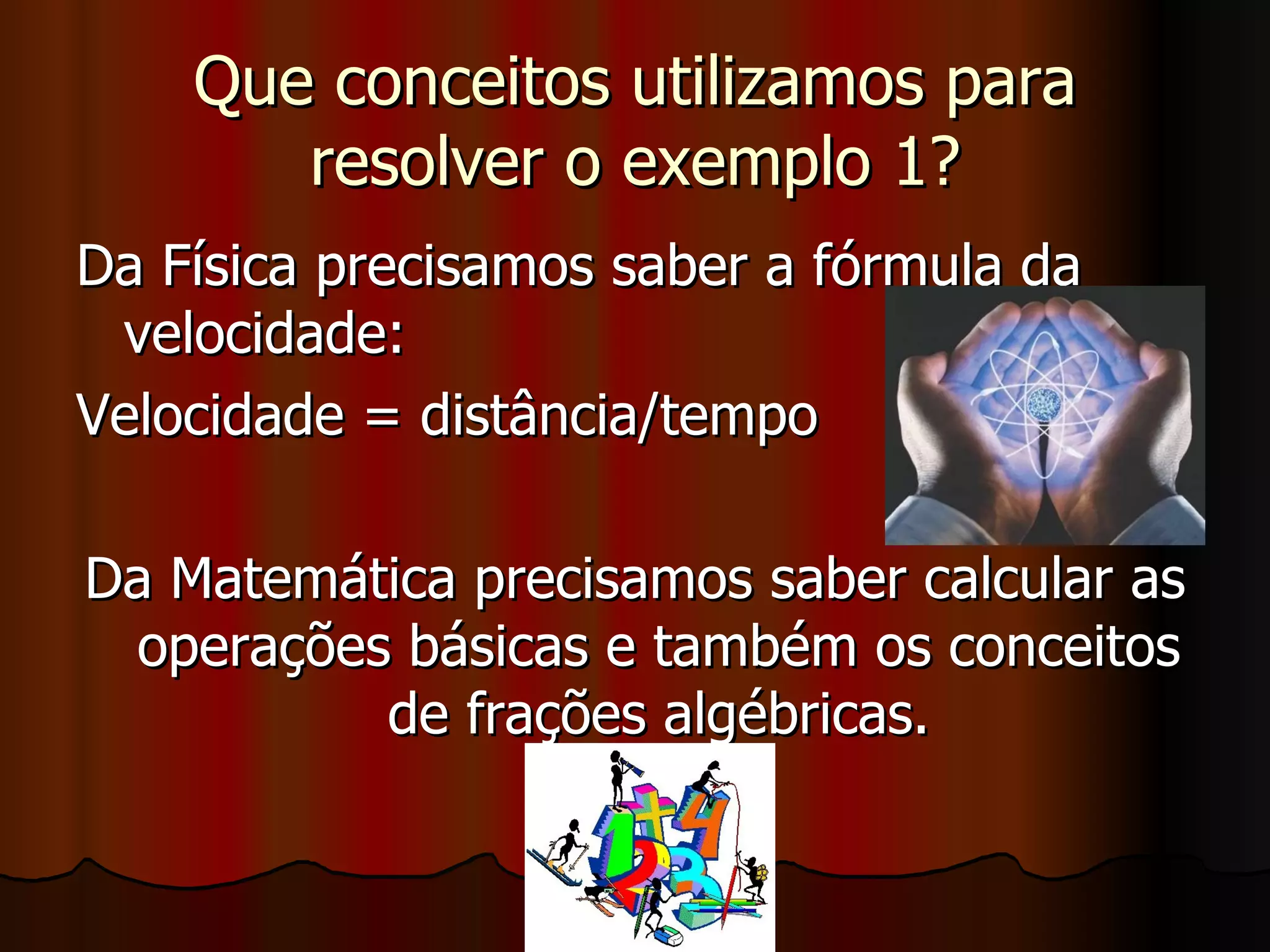 Que conceitos utilizamos para resolver o exemplo 1?

Da Física precisamos saber a fórmula da velocidade:

Velocidade = distância/tempo

Da Matemática precisamos saber calcular as operações básicas e também os conceitos de frações algébricas.